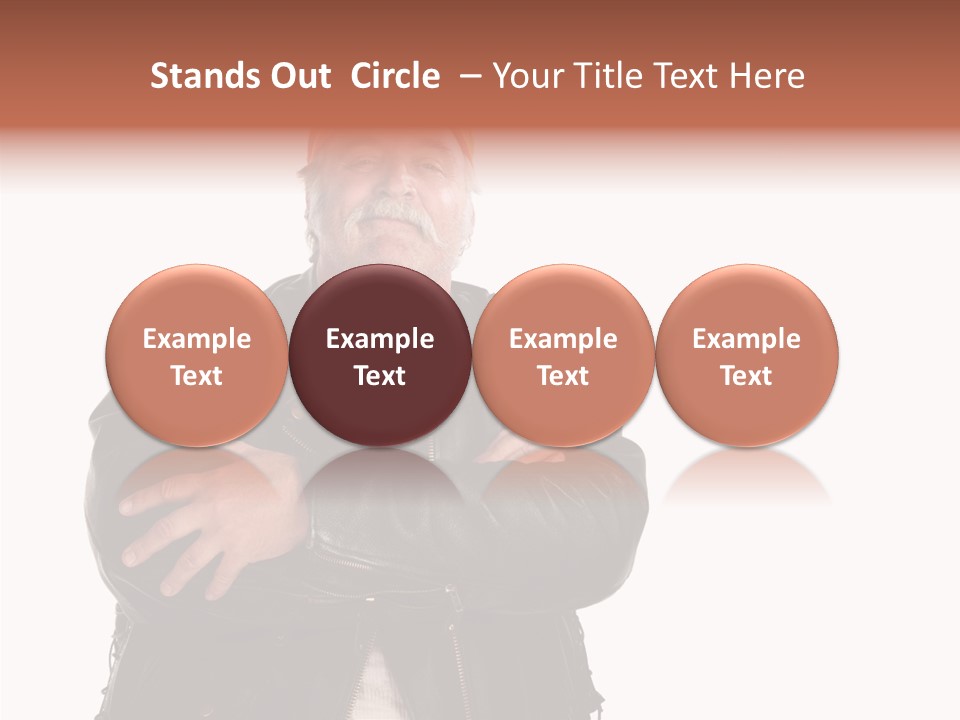 Stands Out Circle – Your Title Text Here

Example Text

Example Text

Example Text

Example Text